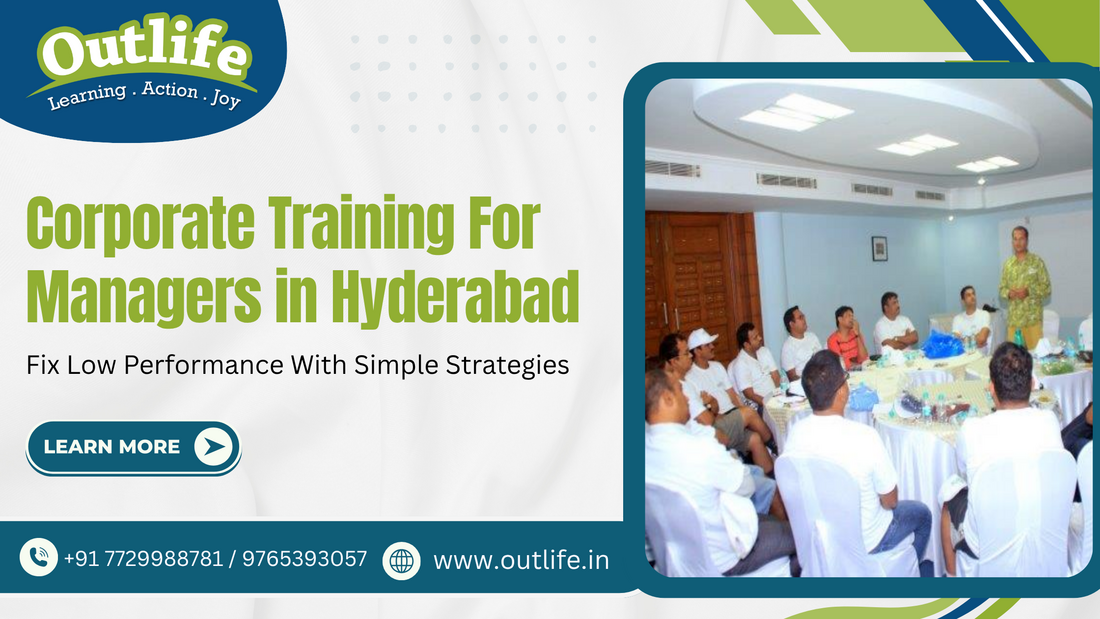 Outlife
Learning . Action . Joy

Corporate Training For Managers in Hyderabad

Fix Low Performance With Simple Strategies

LEARN MORE

+91 7729988781 / 9765393057

www.outlife.in